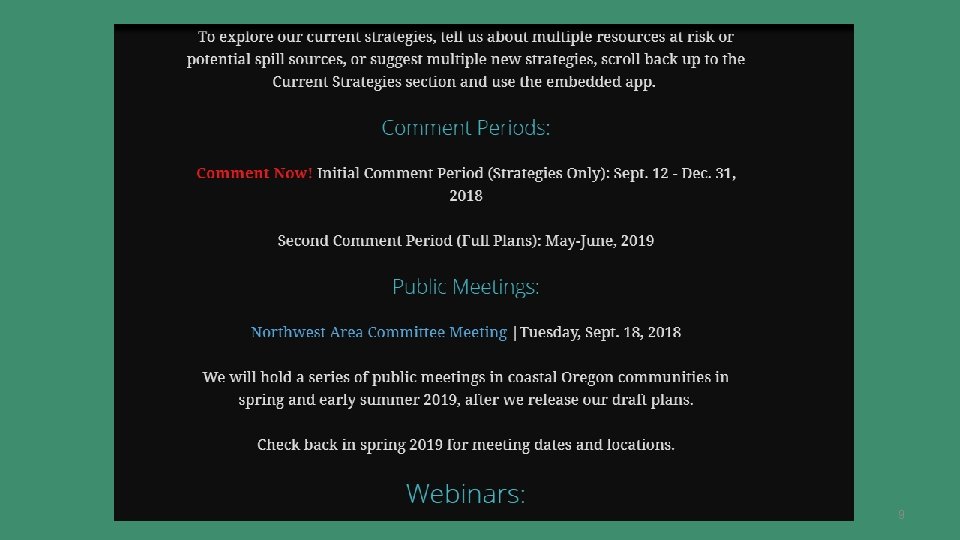 To explore our current strategies, tell us about multiple resources at risk or potential spill sources, or suggest multiple new strategies, scroll back up to the Current Strategies section and use the embedded app.

Comment Periods:

Comment Now! Initial Comment Period (Strategies Only): Sept. 12 - Dec. 31, 2018

Second Comment Period (Full Plans): May-June, 2019

Public Meetings:

Northwest Area Committee Meeting | Tuesday, Sept. 18, 2018

We will hold a series of public meetings in coastal Oregon communities in spring and early summer 2019, after we release our draft plans.

Check back in spring 2019 for meeting dates and locations.

Webinars:

9